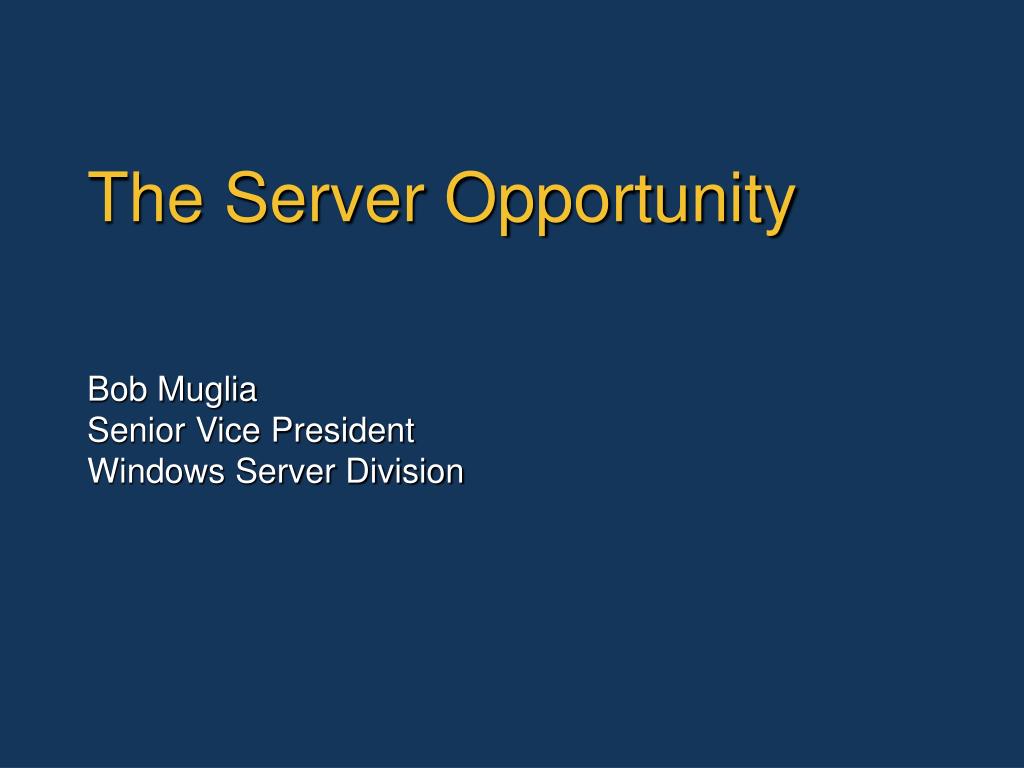 The Server Opportunity

Bob Muglia
Senior Vice President
Windows Server Division